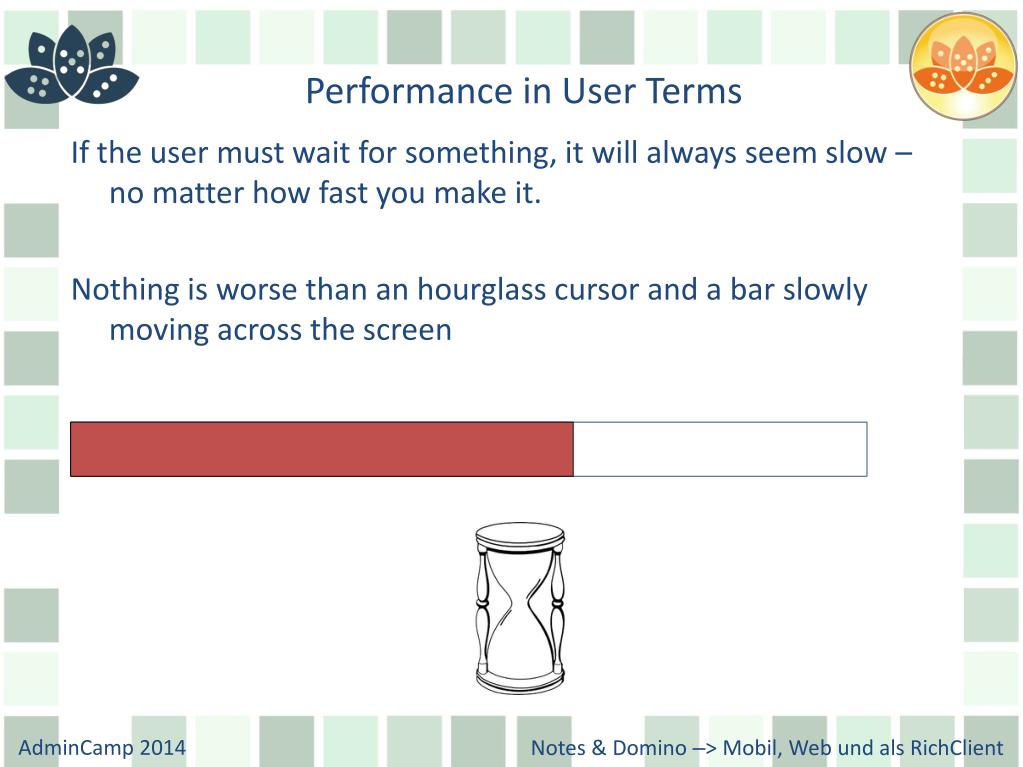 Performance in User Terms

If the user must wait for something, it will always seem slow – no matter how fast you make it.

Nothing is worse than an hourglass cursor and a bar slowly moving across the screen

AdminCamp 2014

Notes & Domino –> Mobil, Web und als RichClient